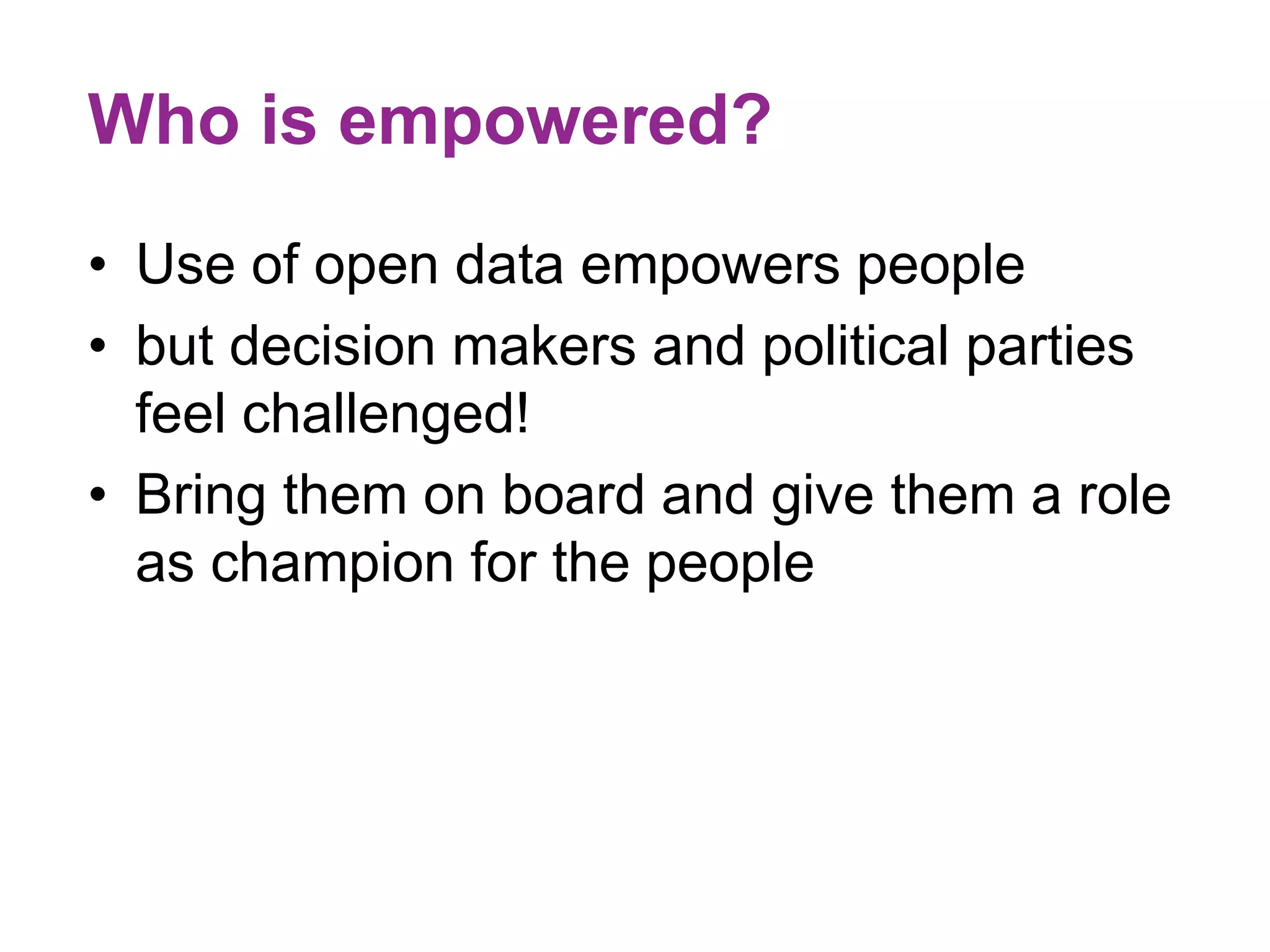 Who is empowered?

• Use of open data empowers people
• but decision makers and political parties feel challenged!
• Bring them on board and give them a role as champion for the people